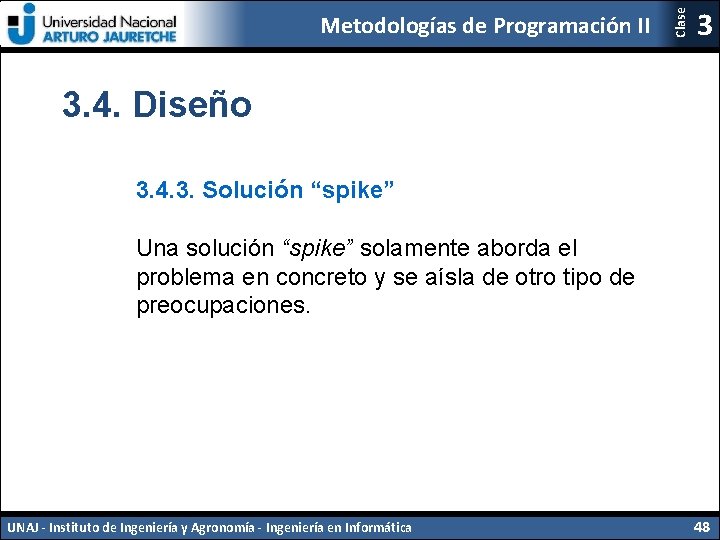 Universidad Nacional
ARTURO JAURETCHE

Metodologías de Programación II

Clase 3

3.4. Diseño

3.4.3. Solución “spike”

Una solución “spike” solamente aborda el problema en concreto y se aísla de otro tipo de preocupaciones.

UNAJ - Instituto de Ingeniería y Agronomía - Ingeniería en Informática

48